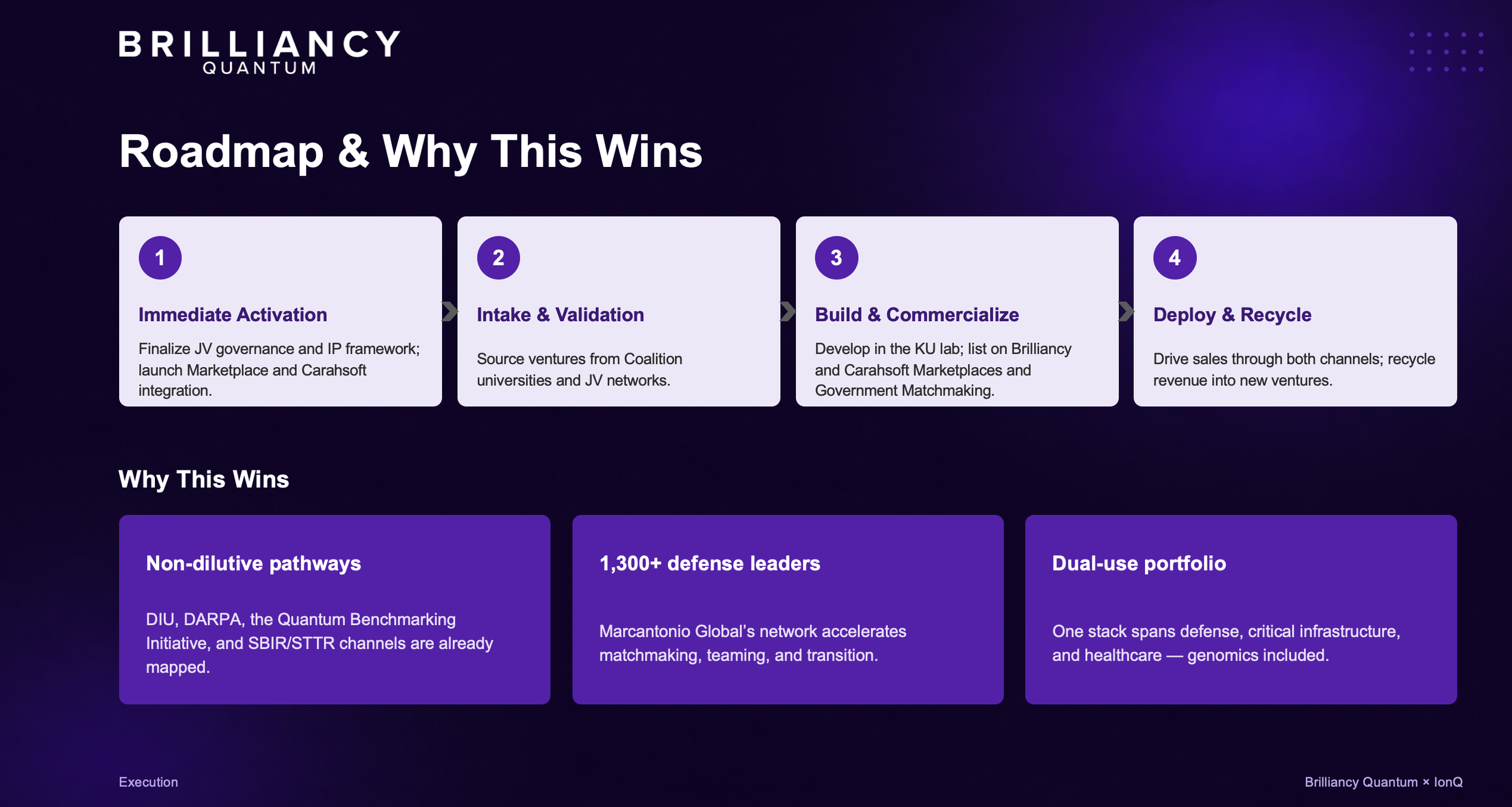 BRILLIANCY
QUANTUM

Roadmap & Why This Wins

1

Immediate Activation

Finalize JV governance and IP framework; launch Marketplace and Carahsoft integration.

2

Intake & Validation

Source ventures from Coalition universities and JV networks.

3

Build & Commercialize

Develop in the KU lab; list on Brilliancy and Carahsoft Marketplaces and Government Matchmaking.

4

Deploy & Recycle

Drive sales through both channels; recycle revenue into new ventures.

Why This Wins

Non-dilutive pathways

DIU, DARPA, the Quantum Benchmarking Initiative, and SBIR/STTR channels are already mapped.

1,300+ defense leaders

Marcantonio Global's network accelerates matchmaking, teaming, and transition.

Dual-use portfolio

One stack spans defense, critical infrastructure, and healthcare — genomics included.

Execution

Brilliancy Quantum × IonQ